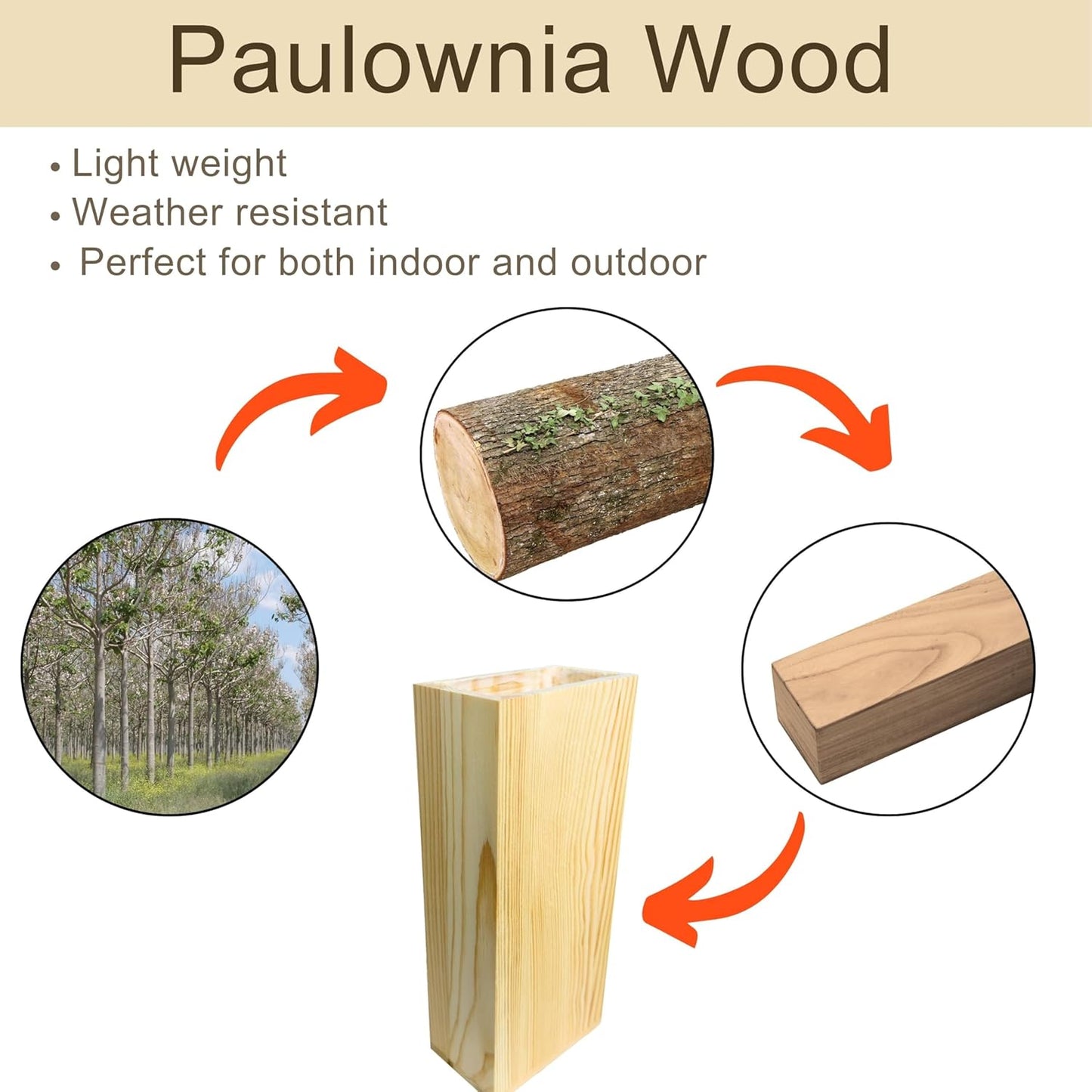 Paulownia Wood

• Light weight
• Weather resistant
• Perfect for both indoor and outdoor